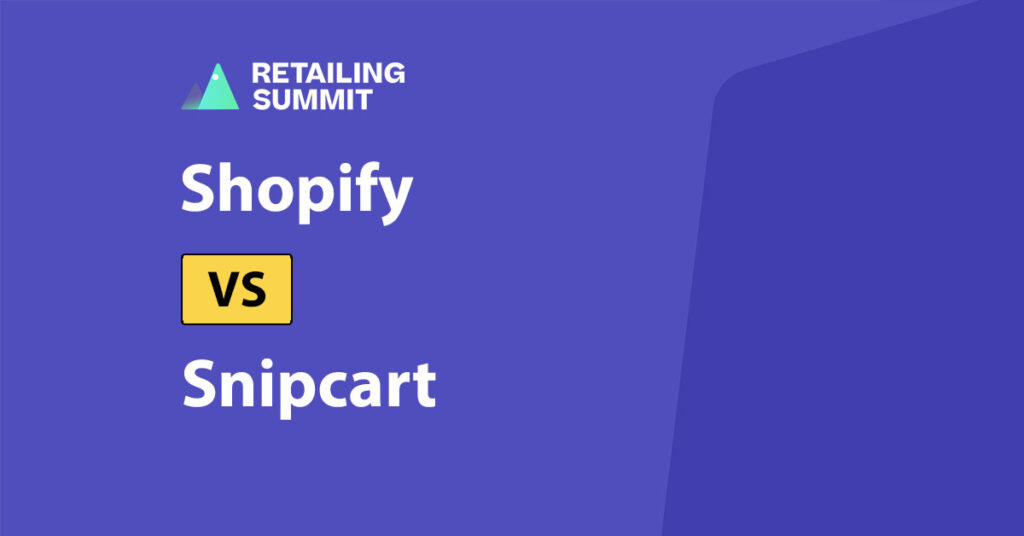 RETAILING SUMMIT

Shopify

VS

Snipcart